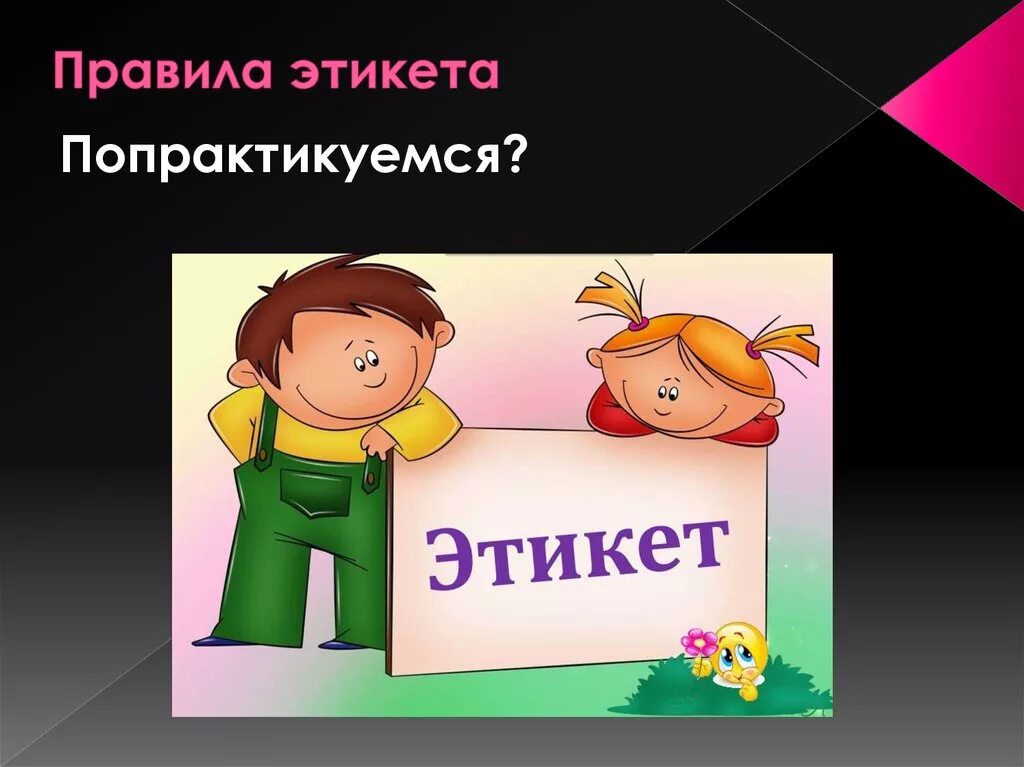 Правила этикета

Попрактикуемся?

Этикет